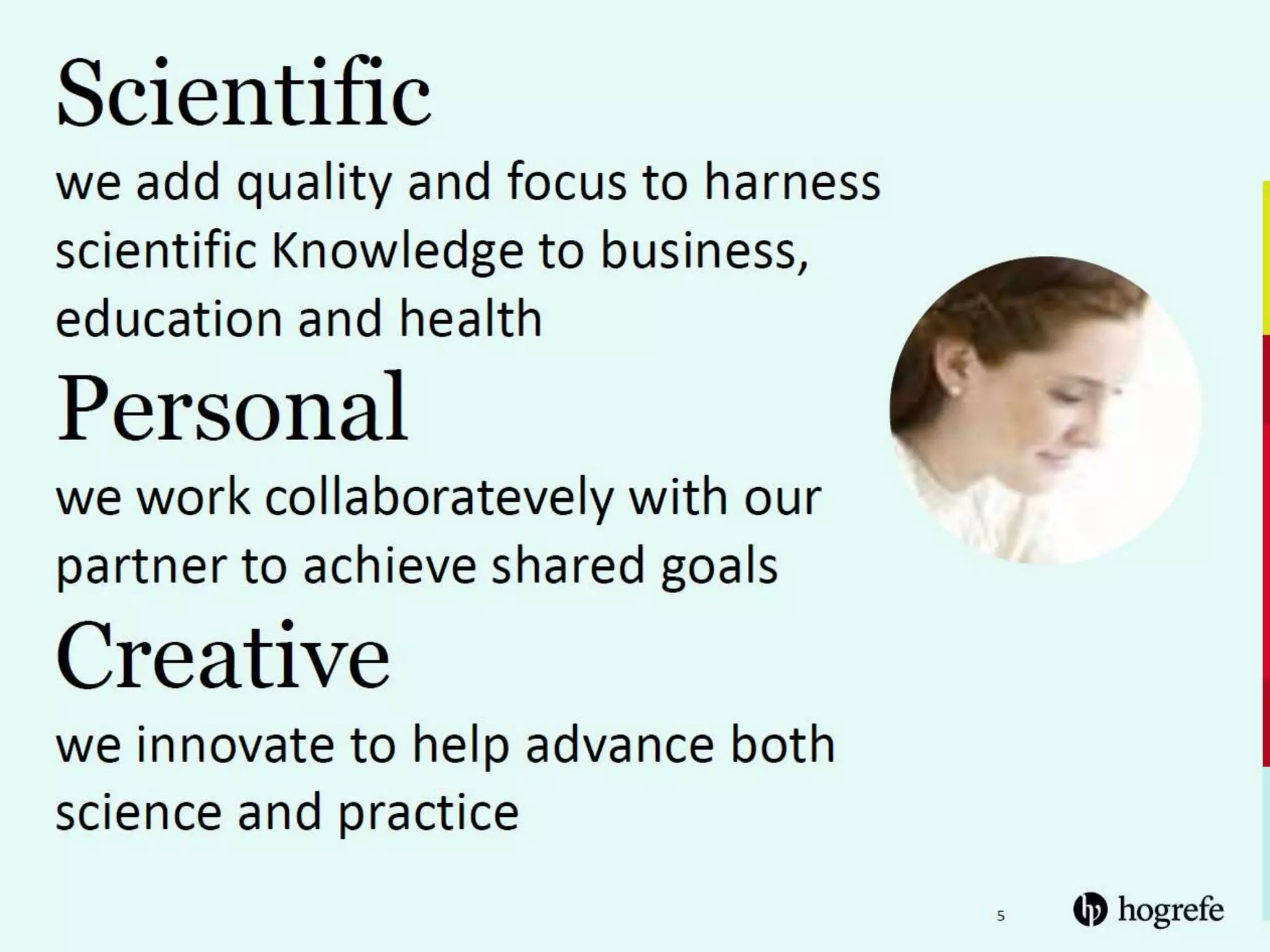 Scientific

we add quality and focus to harness scientific Knowledge to business, education and health

Personal

we work collaboratevely with our partner to achieve shared goals

Creative

we innovate to help advance both science and practice

5

hogrefe